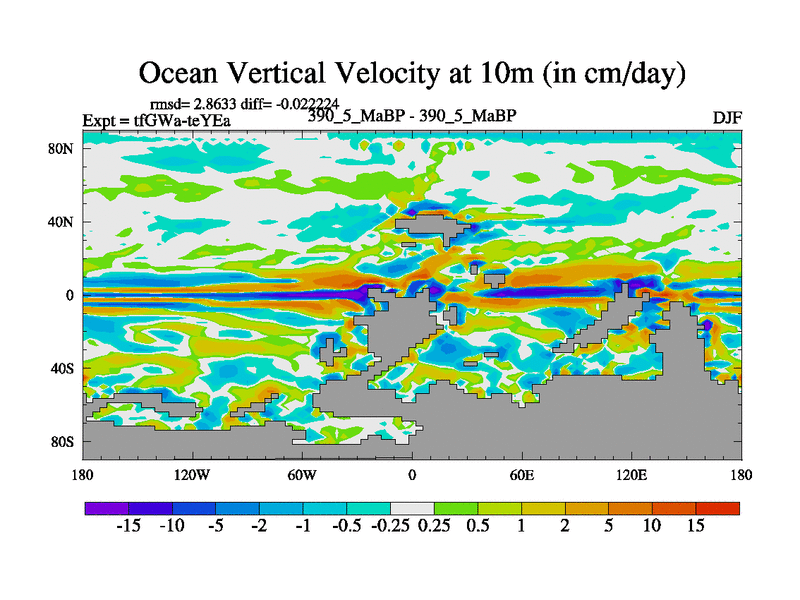 Ocean Vertical Velocity at 10m (in cm/day)

rmsd= 2.8633 diff= -0.022224
Expt = tfGWa-teYEa 390_5_MaBP - 390_5_MaBP DJF

80N
40N
0
40S
80S

180 120W 60W 0 60E 120E 180

-15 -10 -5 -2 -1 -0.5 -0.25 0.25 0.5 1 2 5 10 15